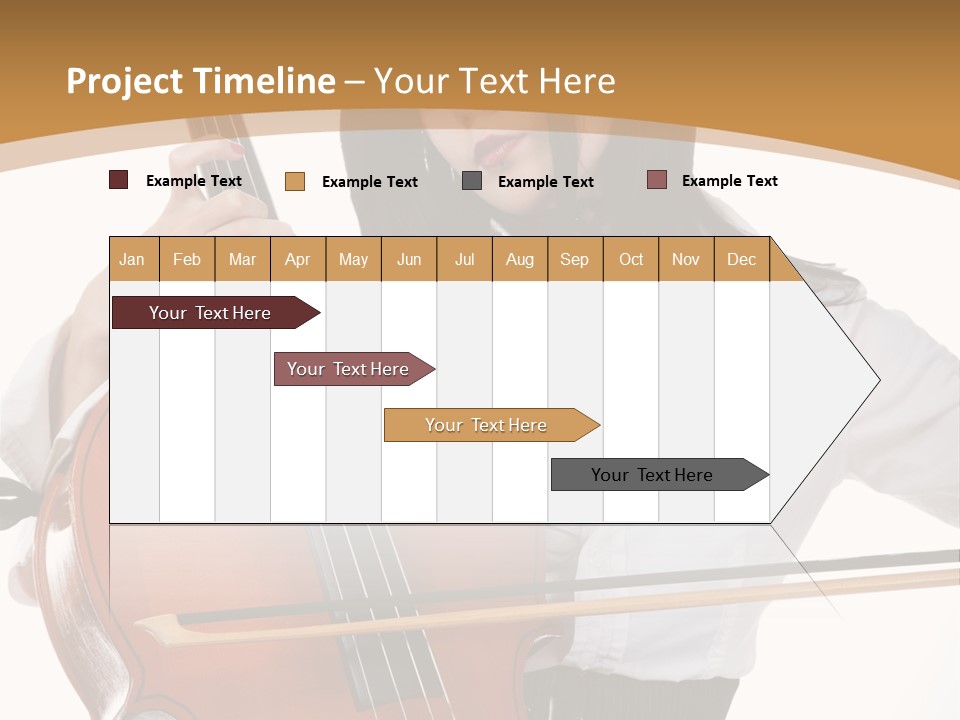 Project Timeline – Your Text Here

Example Text
Example Text
Example Text
Example Text

| Jan | Feb | Mar | Apr | May | Jun | Jul | Aug | Sep | Oct | Nov | Dec |
|---|---|---|---|---|---|---|---|---|---|---|---|

Your Text Here

Your Text Here

Your Text Here

Your Text Here